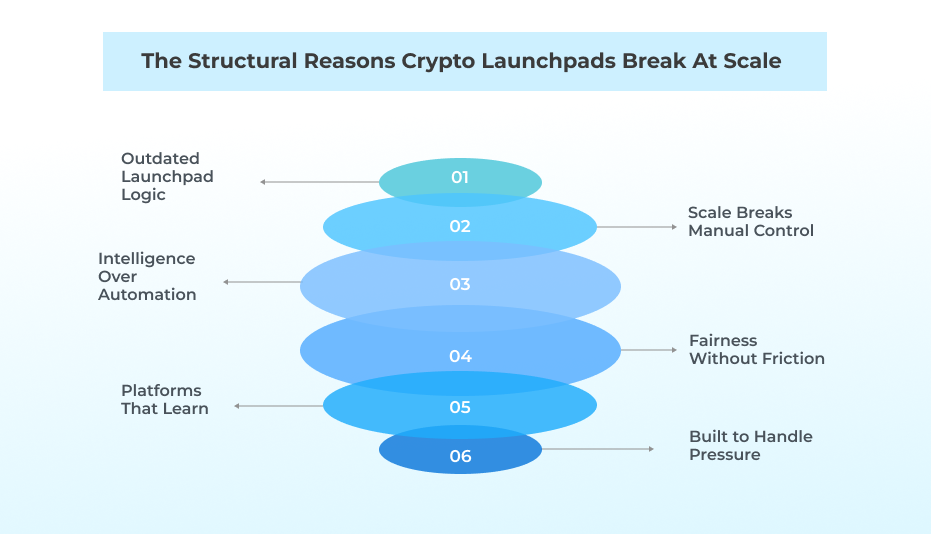 The Structural Reasons Crypto Launchpads Break At Scale

Outdated Launchpad Logic

01

02

Scale Breaks Manual Control

Intelligence Over Automation

03

04

Fairness Without Friction

Platforms That Learn

05

06

Built to Handle Pressure